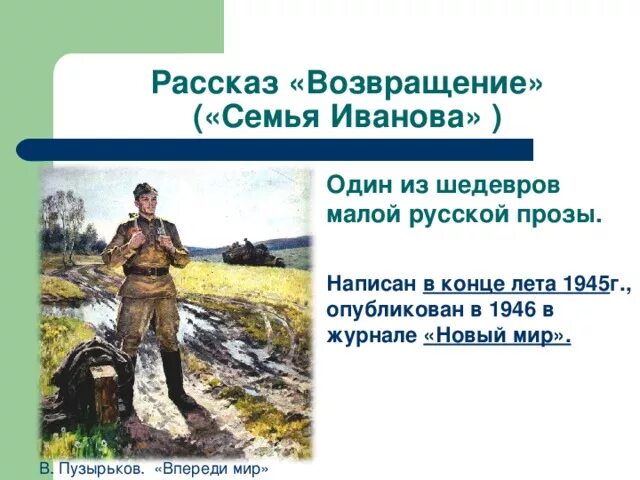 Рассказ «Возвращение» («Семья Иванова» )

Один из шедевров малой русской прозы.

Написан в конце лета 1945г., опубликован в 1946 в журнале «Новый мир».

В. Пузырьков. «Впереди мир»